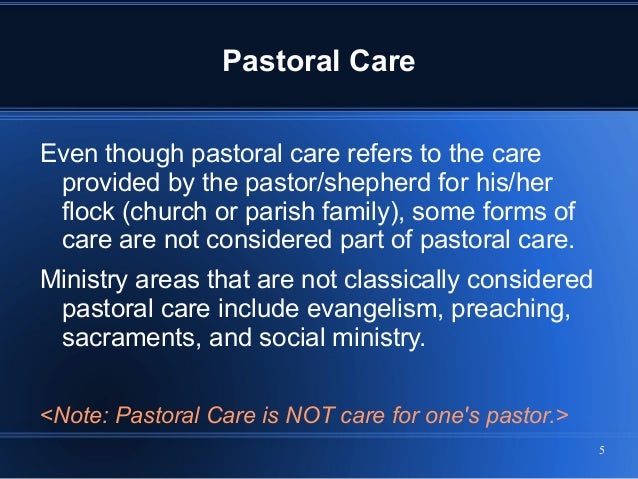 Pastoral Care

Even though pastoral care refers to the care provided by the pastor/shepherd for his/her flock (church or parish family), some forms of care are not considered part of pastoral care.

Ministry areas that are not classically considered pastoral care include evangelism, preaching, sacraments, and social ministry.

<Note: Pastoral Care is NOT care for one's pastor.>

5